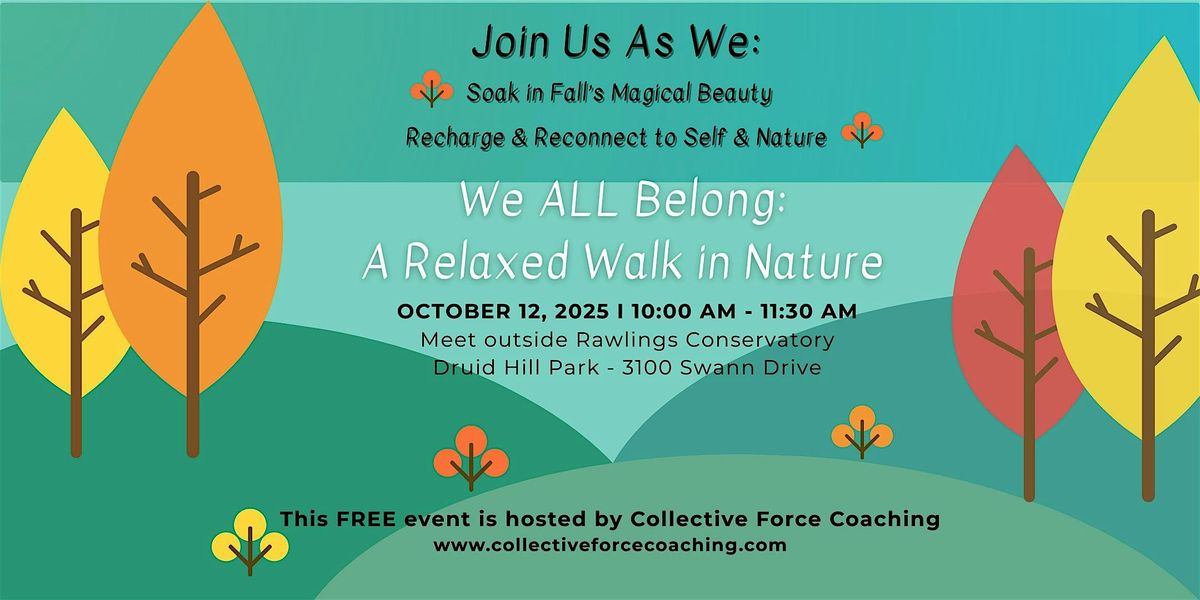 Join Us As We:

Soak in Fall's Magical Beauty

Recharge & Reconnect to Self & Nature

We ALL Belong:
A Relaxed Walk in Nature

OCTOBER 12, 2025 I 10:00 AM - 11:30 AM
Meet outside Rawlings Conservatory
Druid Hill Park - 3100 Swann Drive

This FREE event is hosted by Collective Force Coaching
www.collectiveforcecoaching.com